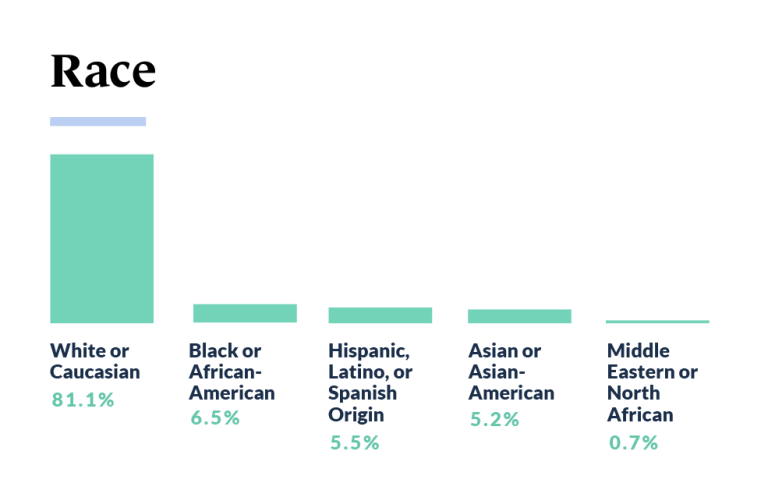 Race

White or Caucasian
81.1%

Black or African-American
6.5%

Hispanic, Latino, or Spanish Origin
5.5%

Asian or Asian-American
5.2%

Middle Eastern or North African
0.7%